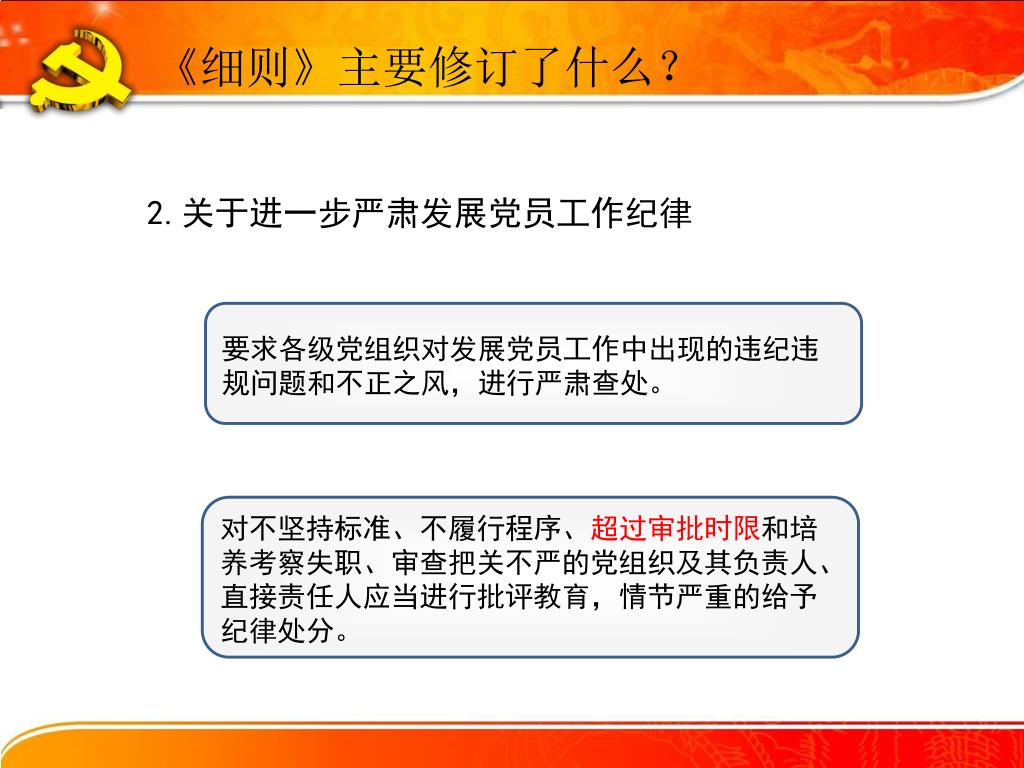 《细则》主要修订了什么？

2. 关于进一步严肃发展党员工作纪律

要求各级党组织对发展党员工作中出现的违纪违规问题和不正之风，进行严肃查处。

对不坚持标准、不履行程序、超过审批时限和培养考察失职、审查把关不严的党组织及其负责人、直接责任人应当进行批评教育，情节严重的给予纪律处分。